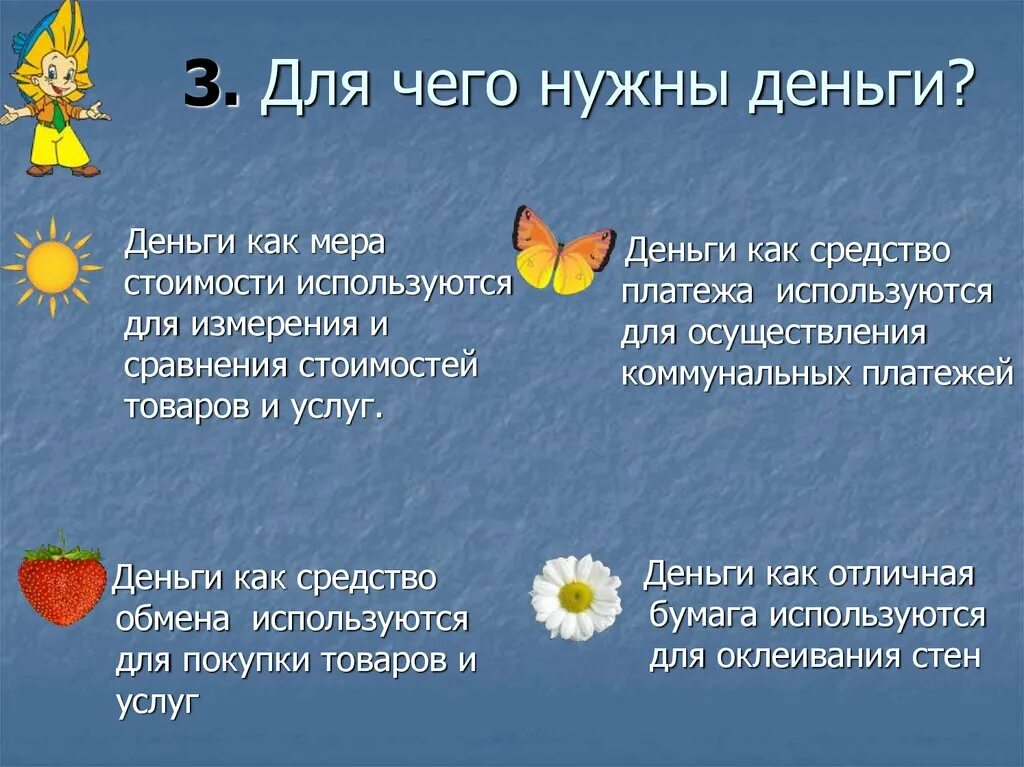 3. Для чего нужны деньги?

Деньги как мера стоимости используются для измерения и сравнения стоимостей товаров и услуг.

Деньги как средство платежа используются для осуществления коммунальных платежей

Деньги как средство обмена используются для покупки товаров и услуг

Деньги как отличная бумага используются для оклеивания стен